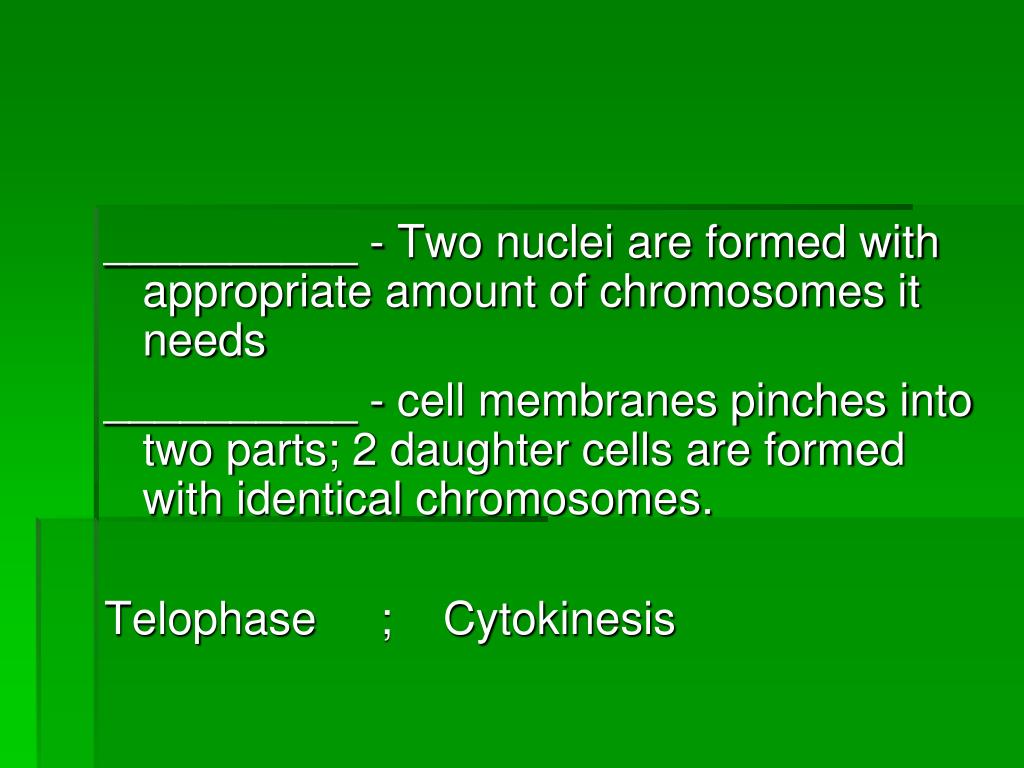 __________ - Two nuclei are formed with appropriate amount of chromosomes it needs

__________ - cell membranes pinches into two parts; 2 daughter cells are formed with identical chromosomes.

Telophase ; Cytokinesis